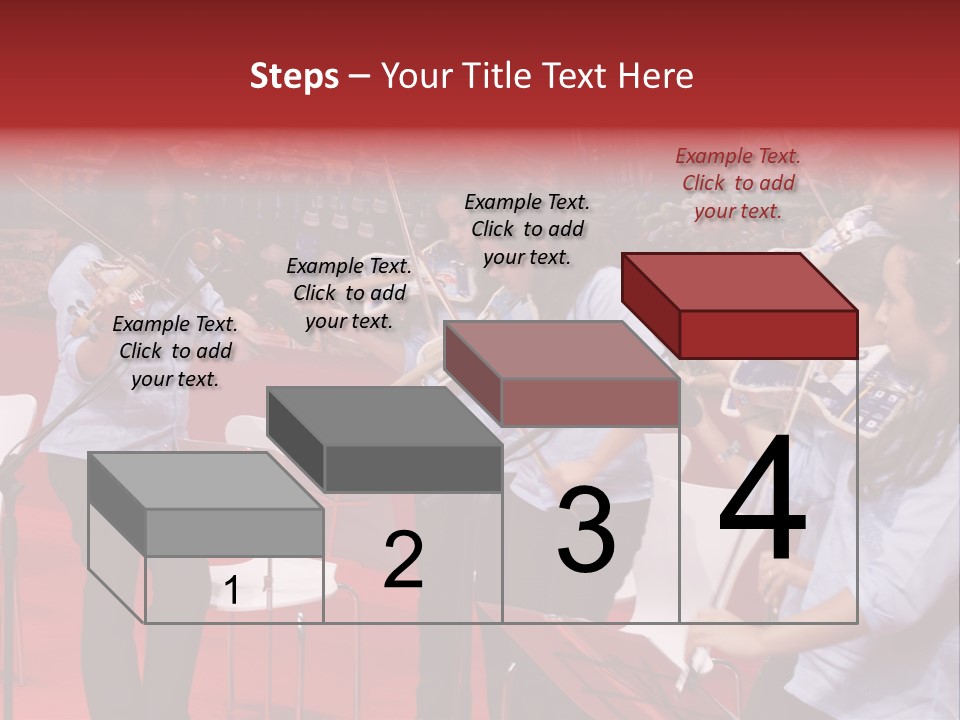 Steps – Your Title Text Here

Example Text. Click to add your text.

Example Text. Click to add your text.

Example Text. Click to add your text.

Example Text. Click to add your text.

1

2

3

4